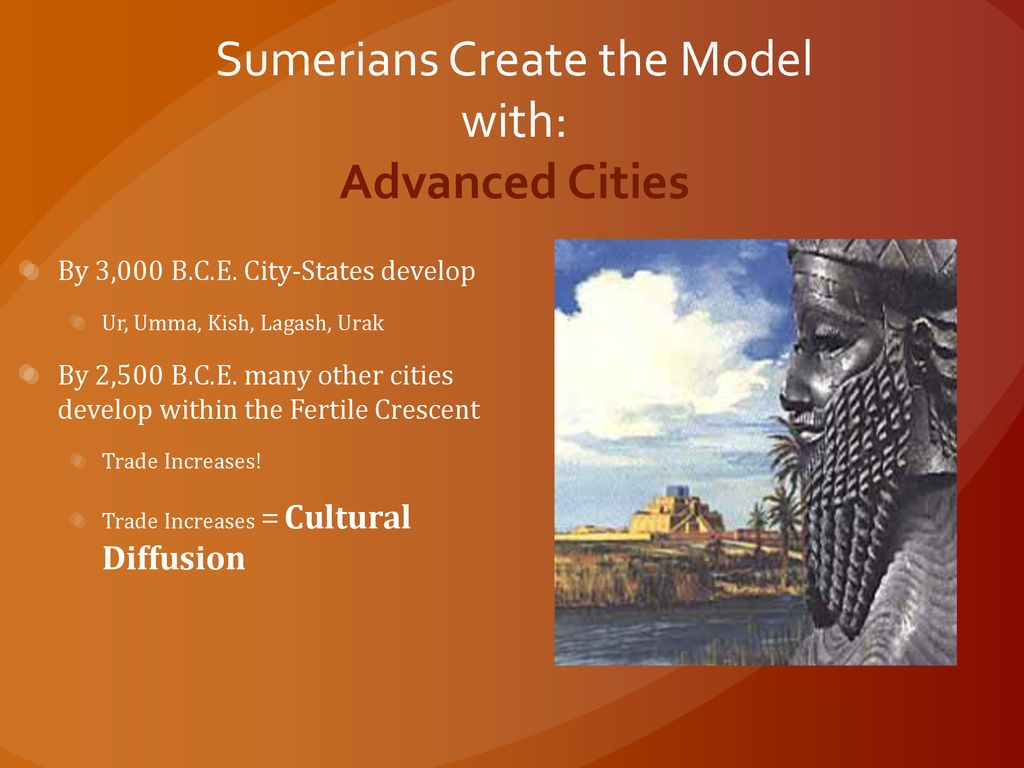 Sumerians Create the Model with:
Advanced Cities

By 3,000 B.C.E. City-States develop

Ur, Umma, Kish, Lagash, Urak

By 2,500 B.C.E. many other cities develop within the Fertile Crescent

Trade Increases!

Trade Increases = Cultural Diffusion